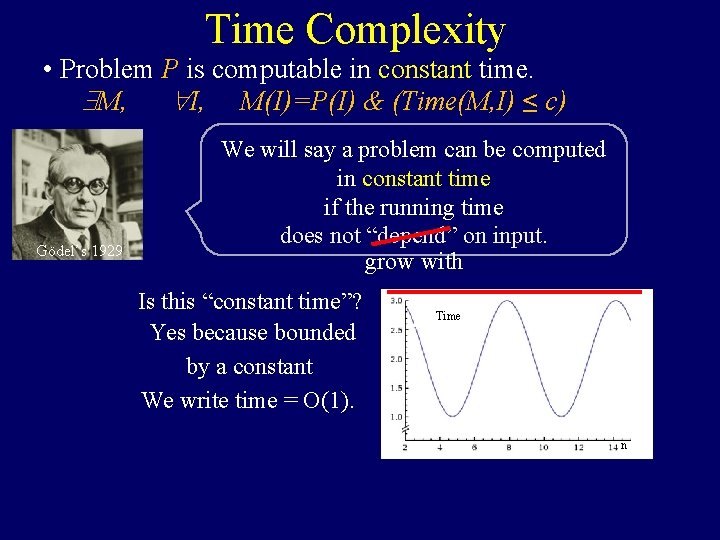 Time Complexity

• Problem $P$ is computable in constant time.

$\exists M, \quad \forall I, \quad M(I)=P(I) \ \& \ (Time(M,I) \leq c)$

Gödel's 1929

We will say a problem can be computed in constant time if the running time does not "depend" on input.

grow with

Is this "constant time"?

Yes because bounded by a constant

We write time = O(1).

Time

3.0
2.5
2.0
1.5
1.0

2 4 6 8 10 12 14 n